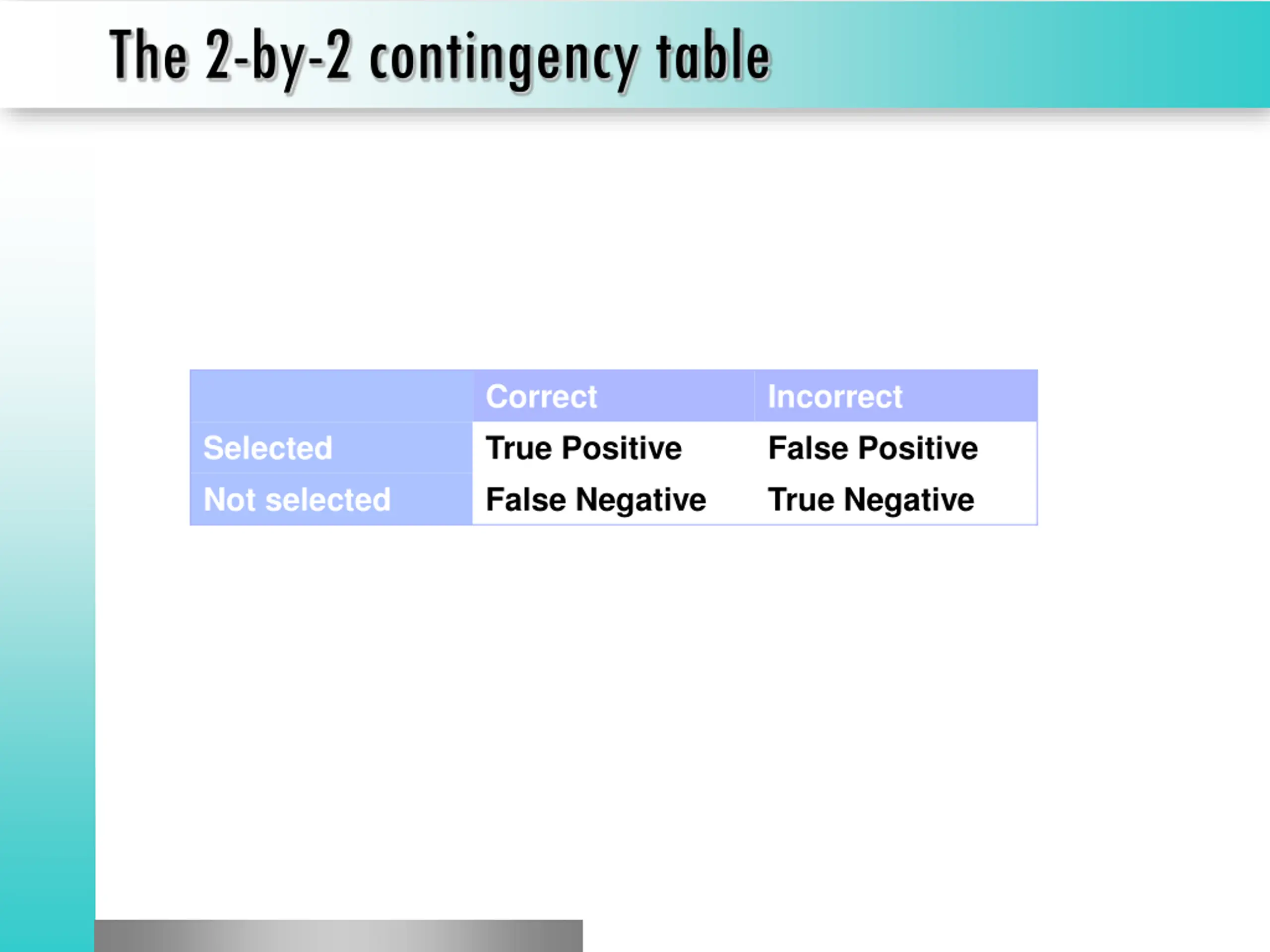 The 2-by-2 contingency table

| | Correct | Incorrect |
|---|---|---|
| Selected | True Positive | False Positive |
| Not selected | False Negative | True Negative |